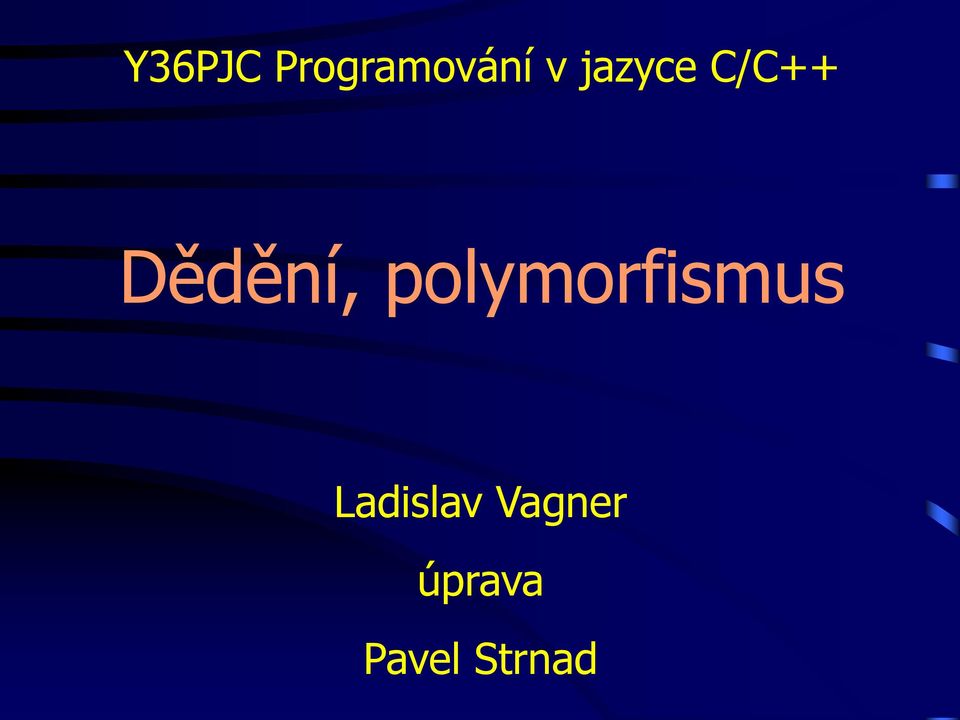 Y36PJC Programování v jazyce C/C++

Dědění, polymorfismus

Ladislav Vagner

úprava

Pavel Strnad